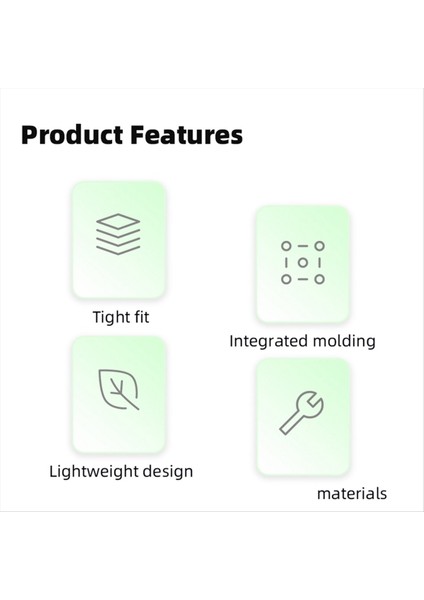 Product Features

Tight fit

Integrated molding

Lightweight design

materials